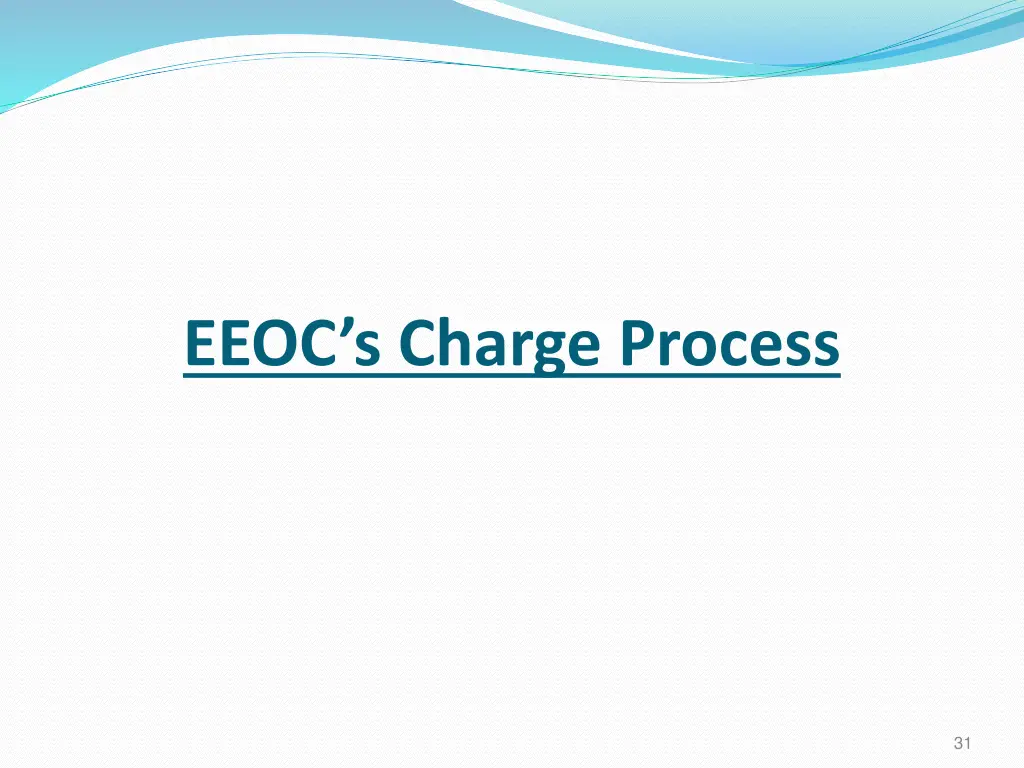 EEOC’s Charge Process

31